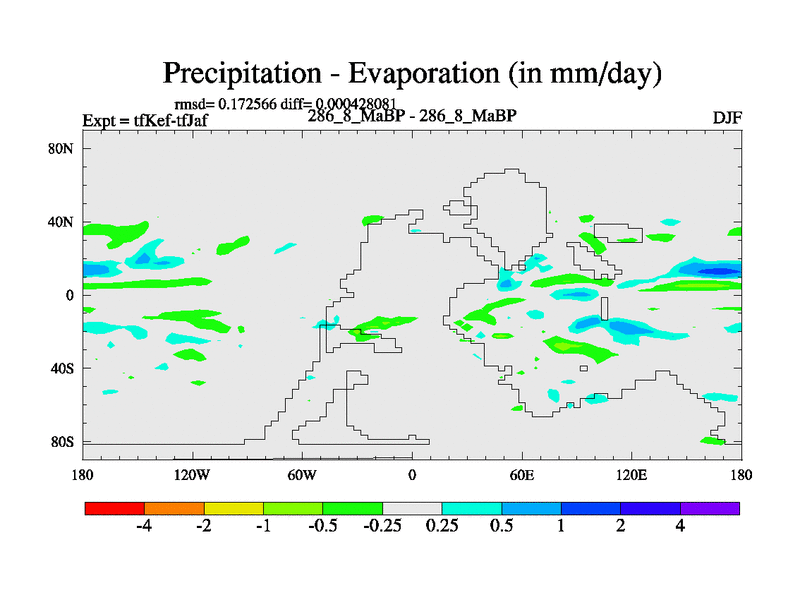 Precipitation - Evaporation (in mm/day)

rmsd= 0.172566 diff= 0.000428081

Expt = tfKef-tfJaf

286_8_MaBP - 286_8_MaBP

DJF

80N
40N
0
40S
80S

180 120W 60W 0 60E 120E 180

-4 -2 -1 -0.5 -0.25 0.25 0.5 1 2 4